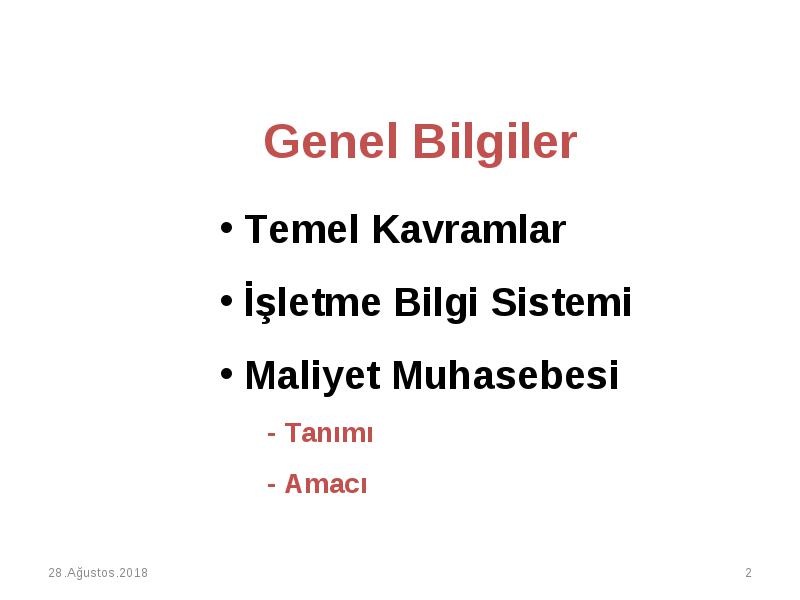 Genel Bilgiler

• Temel Kavramlar

• İşletme Bilgi Sistemi

• Maliyet Muhasebesi

- Tanımı

- Amacı

28.Ağustos.2018

2